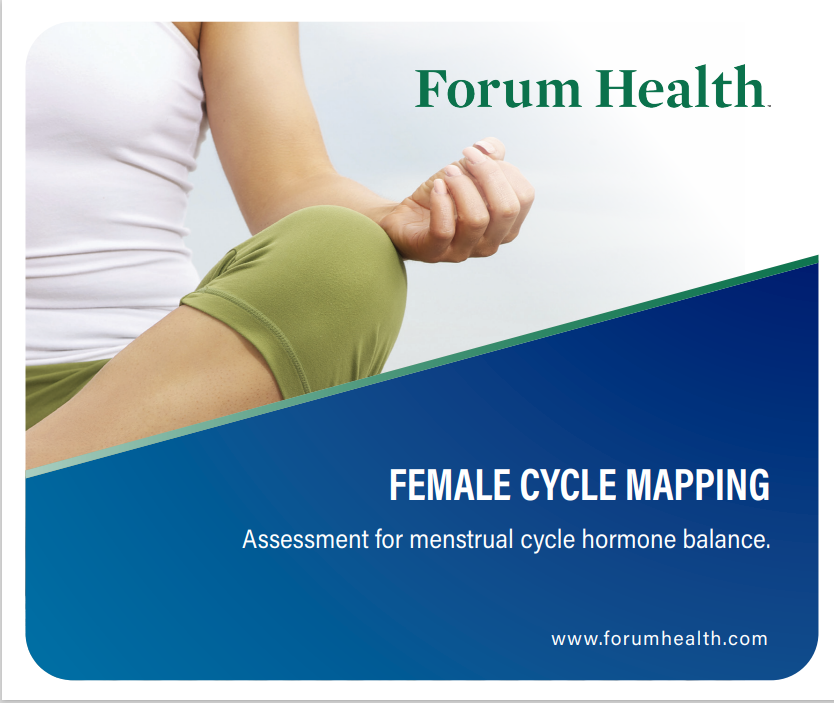 Forum Health

FEMALE CYCLE MAPPING

Assessment for menstrual cycle hormone balance.

www.forumhealth.com